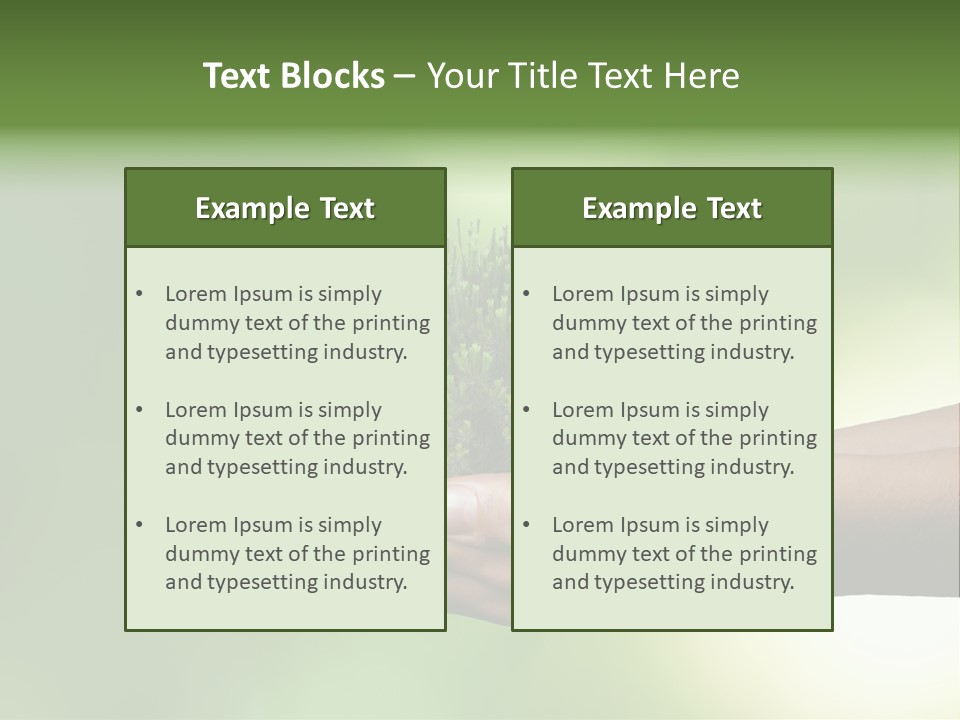 Text Blocks – Your Title Text Here

Example Text

• Lorem Ipsum is simply dummy text of the printing and typesetting industry.

• Lorem Ipsum is simply dummy text of the printing and typesetting industry.

• Lorem Ipsum is simply dummy text of the printing and typesetting industry.

Example Text

• Lorem Ipsum is simply dummy text of the printing and typesetting industry.

• Lorem Ipsum is simply dummy text of the printing and typesetting industry.

• Lorem Ipsum is simply dummy text of the printing and typesetting industry.